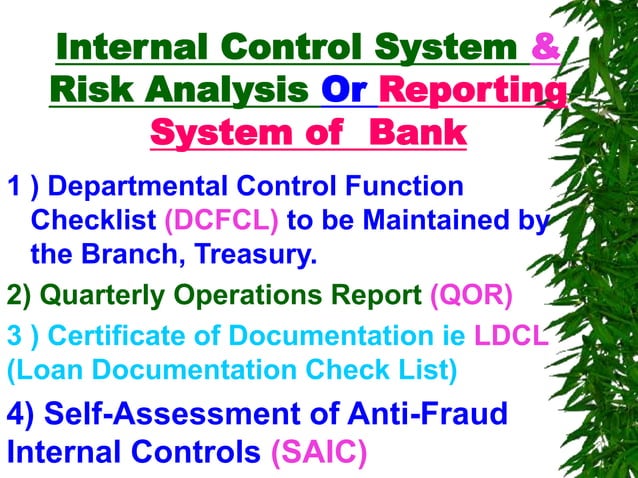 Internal Control System & Risk Analysis Or Reporting System of Bank

1 ) Departmental Control Function Checklist (DCFCL) to be Maintained by the Branch, Treasury.

2) Quarterly Operations Report (QOR)

3 ) Certificate of Documentation ie LDCL (Loan Documentation Check List)

4) Self-Assessment of Anti-Fraud Internal Controls (SAIC)